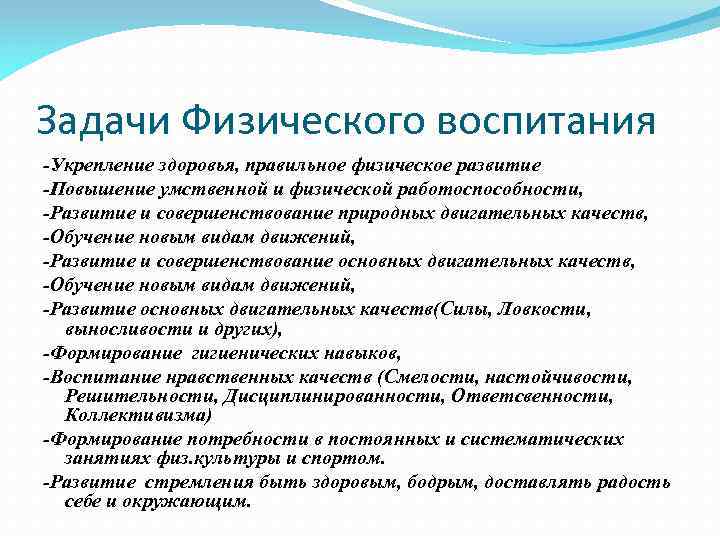 Задачи Физического воспитания

-Укрепление здоровья, правильное физическое развитие
-Повышение умственной и физической работоспособности,
-Развитие и совершенствование природных двигательных качеств,
-Обучение новым видам движений,
-Развитие и совершенствование основных двигательных качеств,
-Обучение новым видам движений,
-Развитие основных двигательных качеств(Силы, Ловкости, выносливости и других),
-Формирование гигиенических навыков,
-Воспитание нравственных качеств (Смелости, настойчивости, Решительности, Дисциплинированности, Ответсвенности, Коллективизма)
-Формирование потребности в постоянных и систематических занятиях физ.культуры и спортом.
-Развитие стремления быть здоровым, бодрым, доставлять радость себе и окружающим.